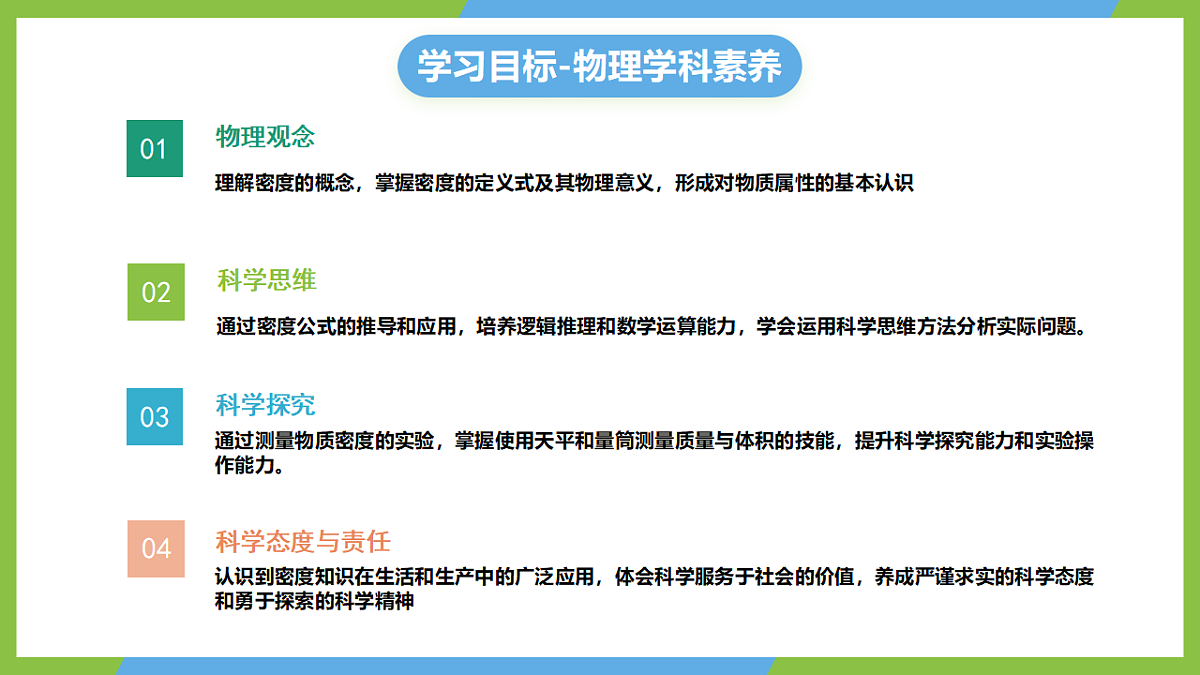 学习目标-物理学科素养

01
物理观念
理解密度的概念，掌握密度的定义式及其物理意义，形成对物质属性的基本认识

02
科学思维
通过密度公式的推导和应用，培养逻辑推理和数学运算能力，学会运用科学思维方法分析实际问题。

03
科学探究
通过测量物质密度的实验，掌握使用天平和量筒测量质量与体积的技能，提升科学探究能力和实验操作能力。

04
科学态度与责任
认识到密度知识在生活和生产中的广泛应用，体会科学服务于社会的价值，养成严谨求实的科学态度和勇于探索的科学精神